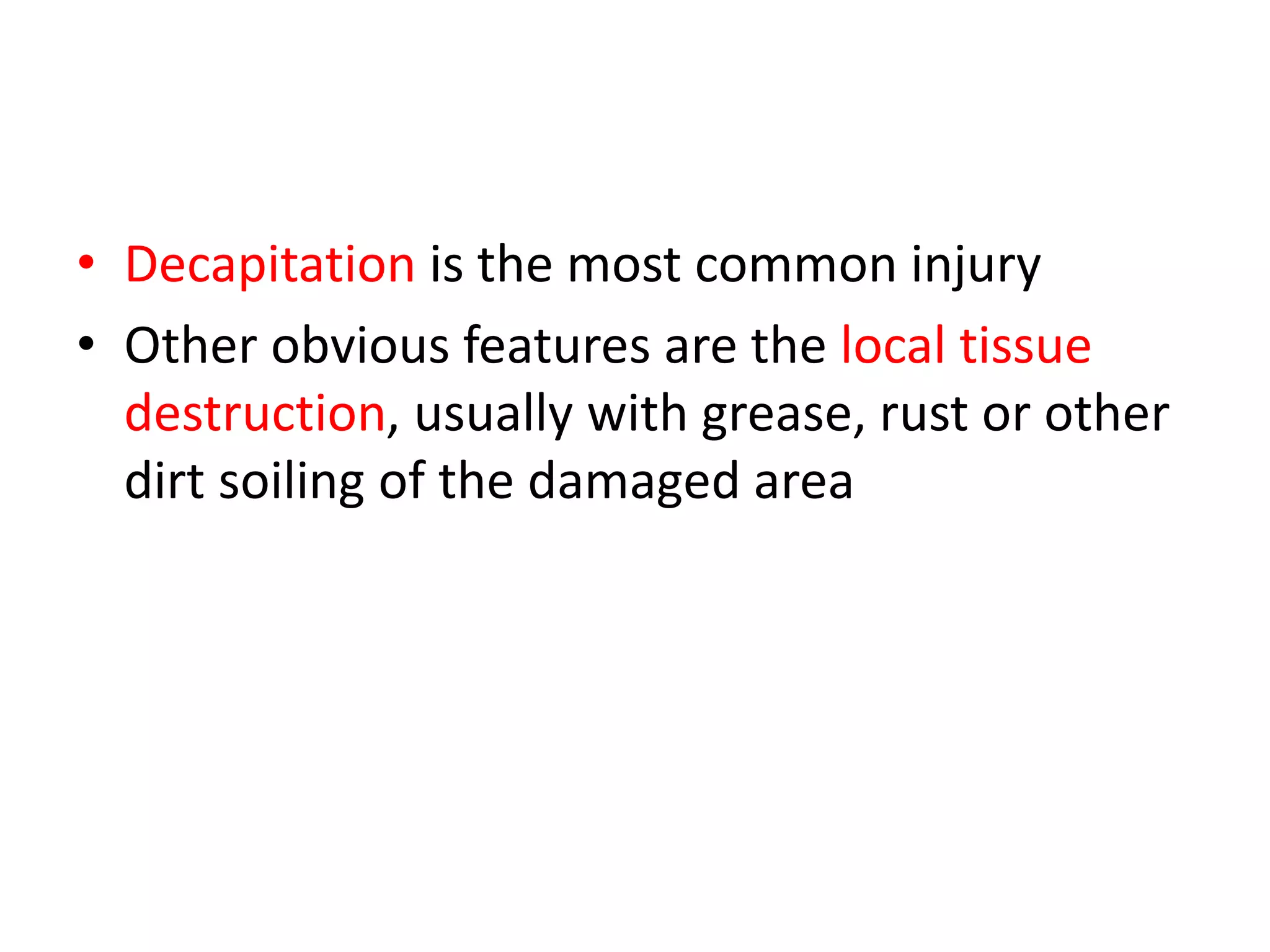 • Decapitation is the most common injury
• Other obvious features are the local tissue destruction, usually with grease, rust or other dirt soiling of the damaged area